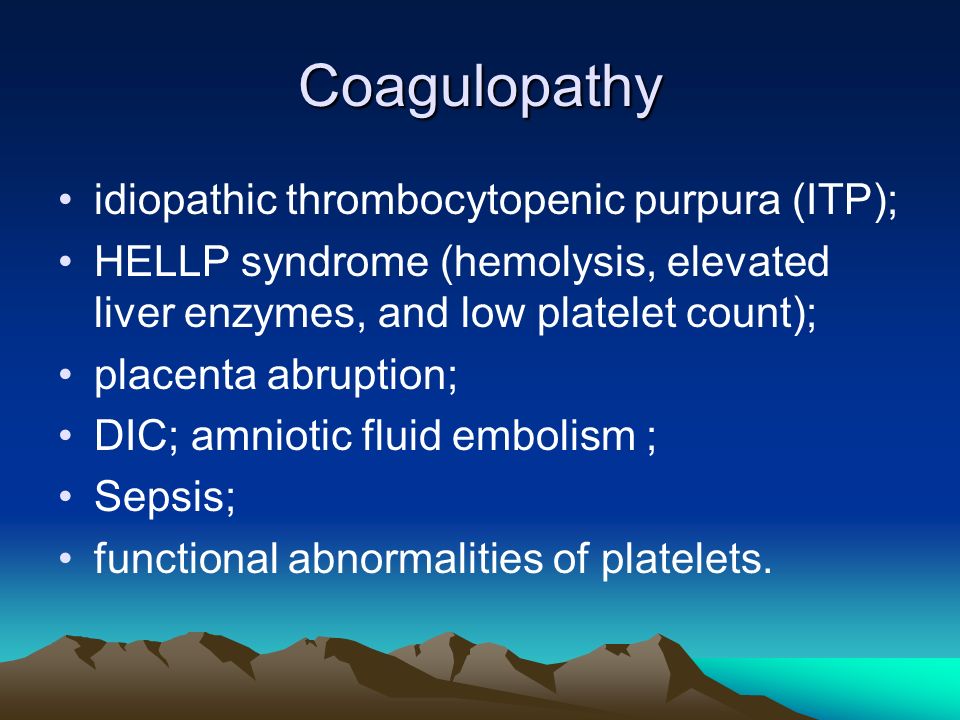 Coagulopathy

• idiopathic thrombocytopenic purpura (ITP);
• HELLP syndrome (hemolysis, elevated liver enzymes, and low platelet count);
• placenta abruption;
• DIC; amniotic fluid embolism ;
• Sepsis;
• functional abnormalities of platelets.